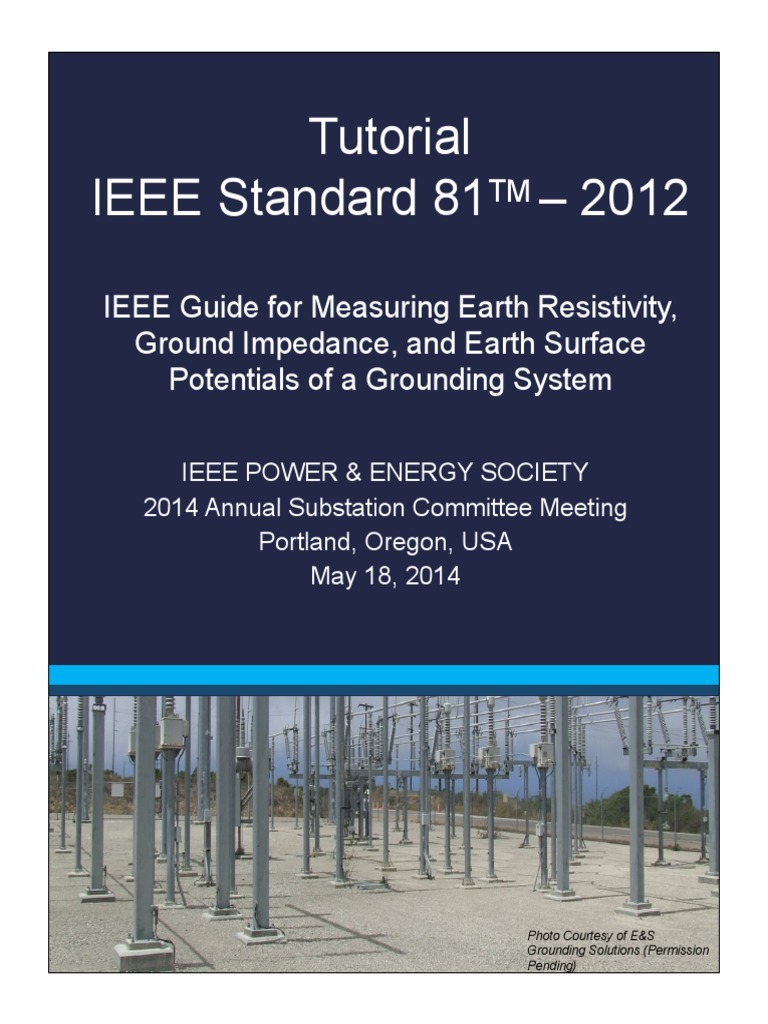 Tutorial
IEEE Standard 81™ – 2012

IEEE Guide for Measuring Earth Resistivity, Ground Impedance, and Earth Surface Potentials of a Grounding System

IEEE POWER & ENERGY SOCIETY
2014 Annual Substation Committee Meeting
Portland, Oregon, USA
May 18, 2014

Photo Courtesy of E&S Grounding Solutions (Permission Pending)